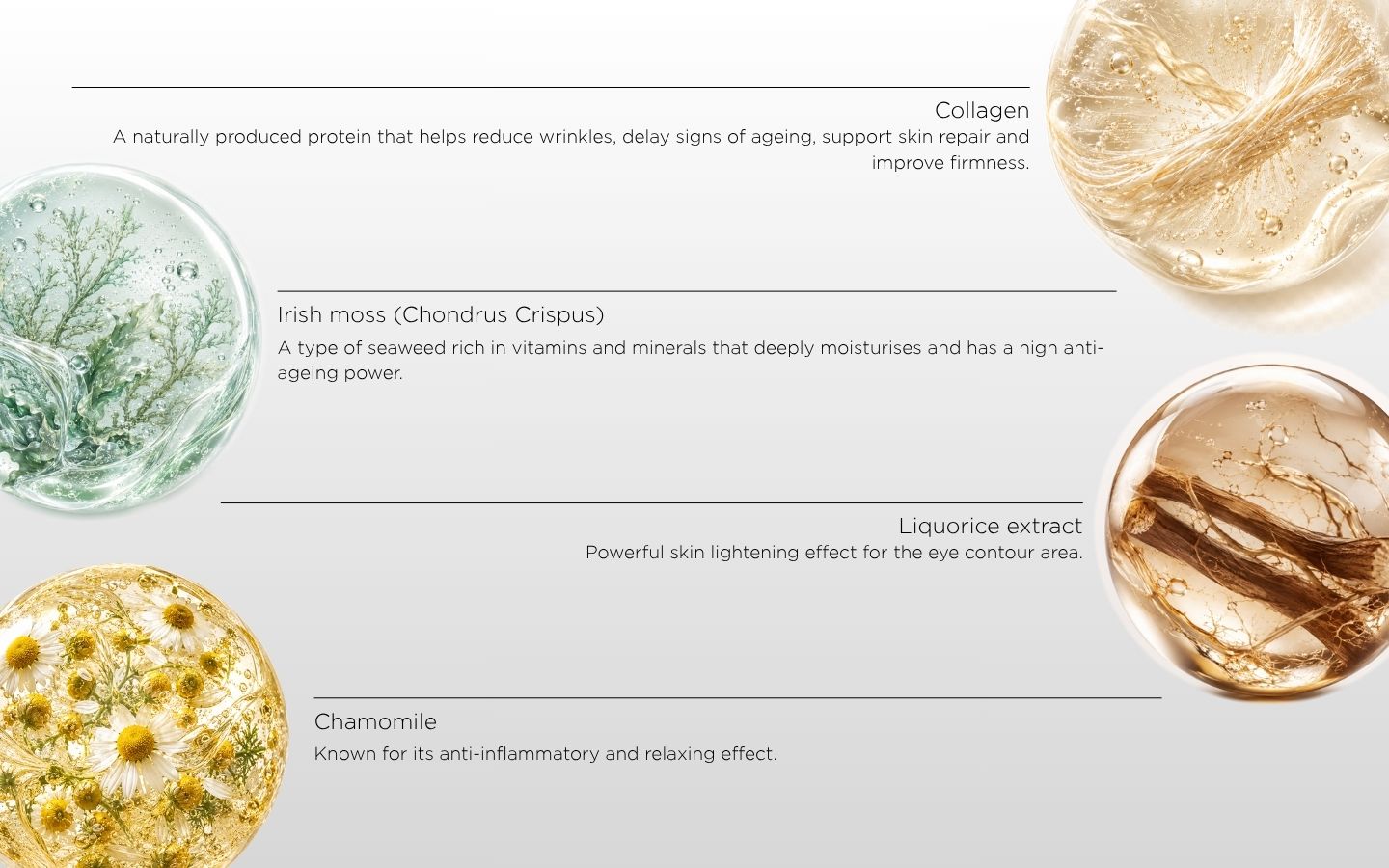 Collagen
A naturally produced protein that helps reduce wrinkles, delay signs of ageing, support skin repair and improve firmness.

Irish moss (Chondrus Crispus)
A type of seaweed rich in vitamins and minerals that deeply moisturises and has a high anti-ageing power.

Liquorice extract
Powerful skin lightening effect for the eye contour area.

Chamomile
Known for its anti-inflammatory and relaxing effect.